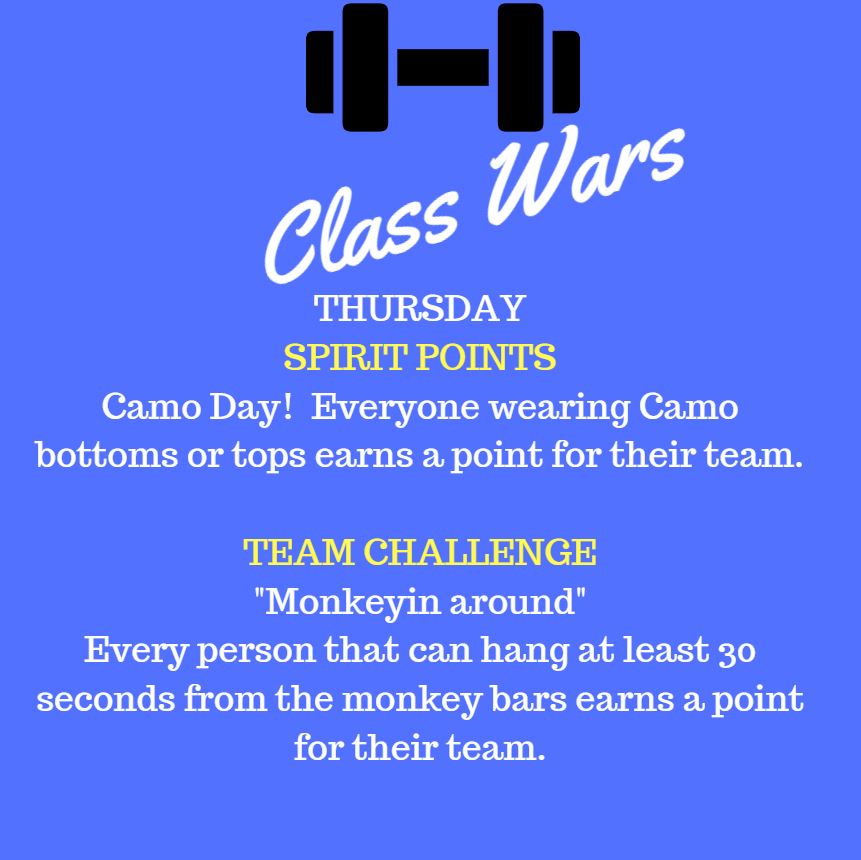 Class Wars

THURSDAY
SPIRIT POINTS
Camo Day! Everyone wearing Camo bottoms or tops earns a point for their team.

TEAM CHALLENGE
"Monkeyin around"
Every person that can hang at least 30 seconds from the monkey bars earns a point for their team.